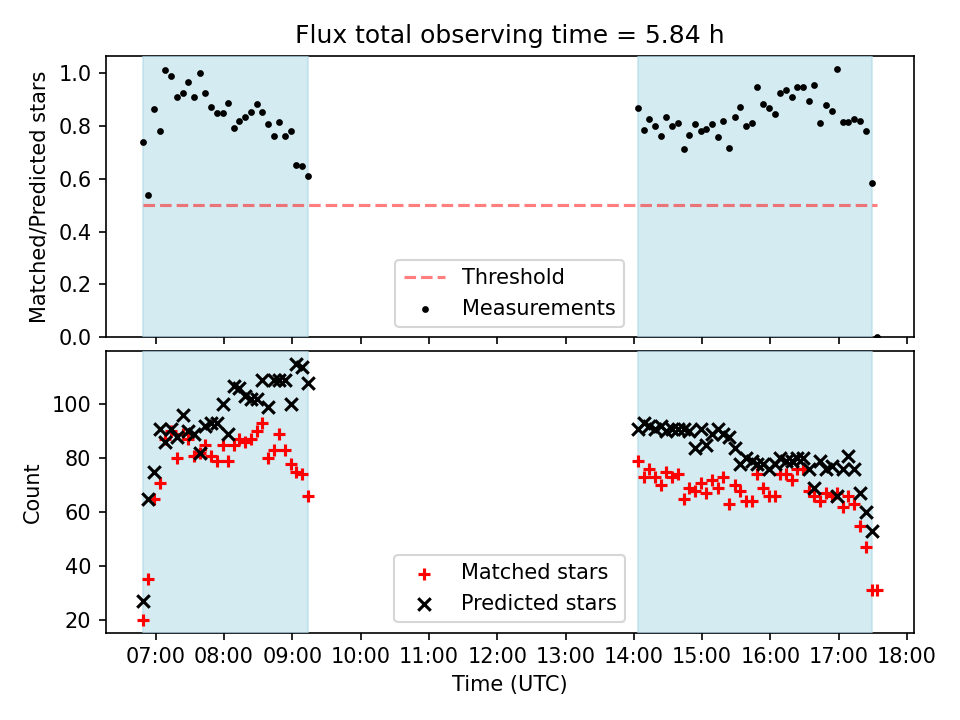 Flux total observing time = 5.84 h

Matched/Predicted stars

1.0
0.8
0.6
0.4
0.2
0.0

Threshold
Measurements

Count

100
80
60
40
20

Matched stars
Predicted stars

07:00 08:00 09:00 10:00 11:00 12:00 13:00 14:00 15:00 16:00 17:00 18:00

Time (UTC)